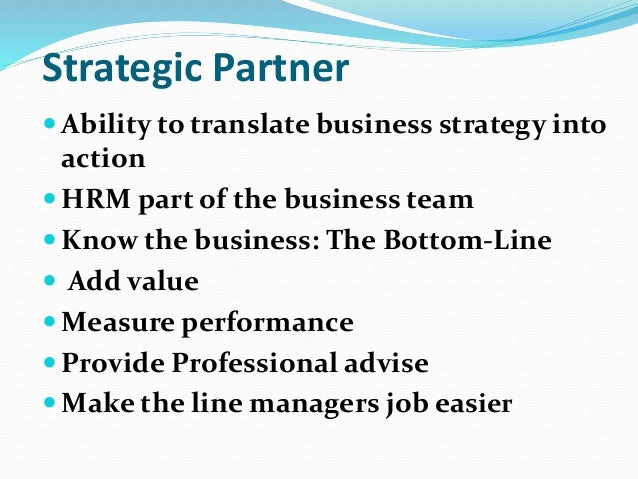 Strategic Partner

- Ability to translate business strategy into action
- HRM part of the business team
- Know the business: The Bottom-Line
- Add value
- Measure performance
- Provide Professional advise
- Make the line managers job easier